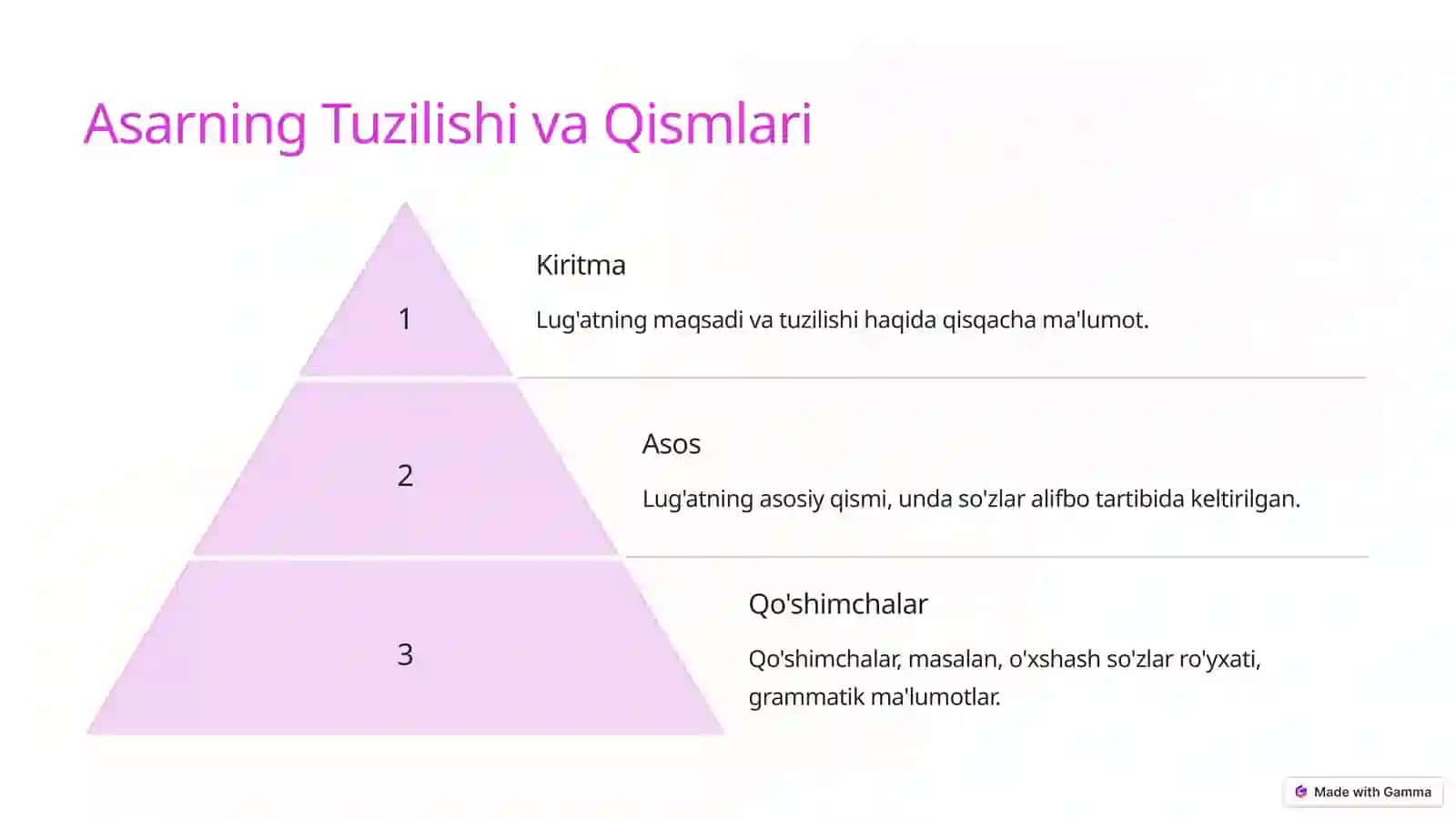 Asarning Tuzilishi va Qismlari

1

Kiritma

Lug'atning maqsadi va tuzilishi haqida qisqacha ma'lumot.

2

Asos

Lug'atning asosiy qismi, unda so'zlar alifbo tartibida keltirilgan.

3

Qo'shimchalar

Qo'shimchalar, masalan, o'xshash so'zlar ro'yxati, grammatik ma'lumotlar.

Made with Gamma